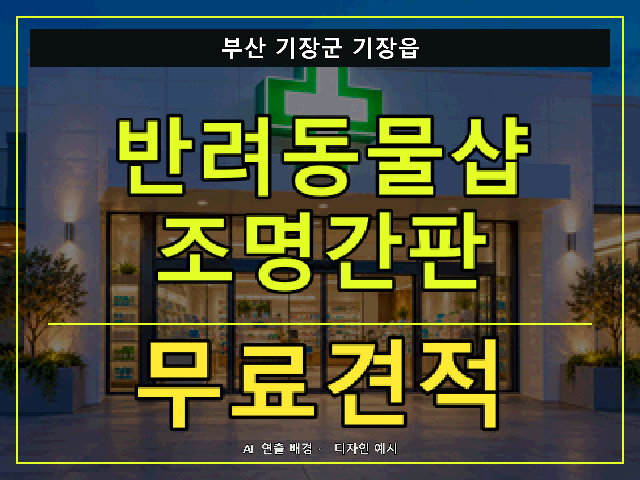 부산 기장군 기장읍

반려동물샵
조명간판

무료견적

AI 연출 배경 · 디자인 예시